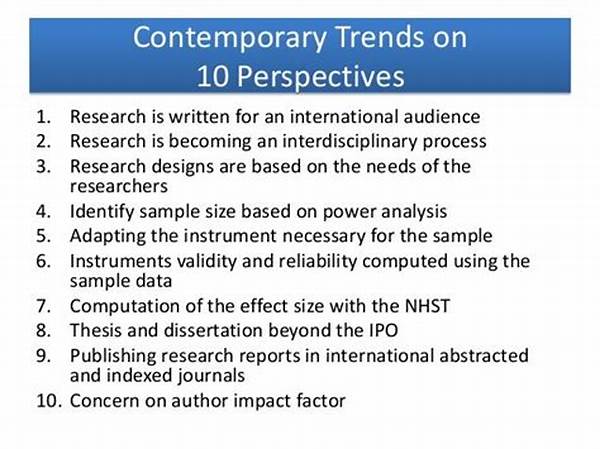 Contemporary Trends on
10 Perspectives

1. Research is written for an international audience
2. Research is becoming an interdisciplinary process
3. Research designs are based on the needs of the researchers
4. Identify sample size based on power analysis
5. Adapting the instrument necessary for the sample
6. Instruments validity and reliability computed using the sample data
7. Computation of the effect size with the NHST
8. Thesis and dissertation beyond the IPO
9. Publishing research reports in international abstracted and indexed journals
10. Concern on author impact factor